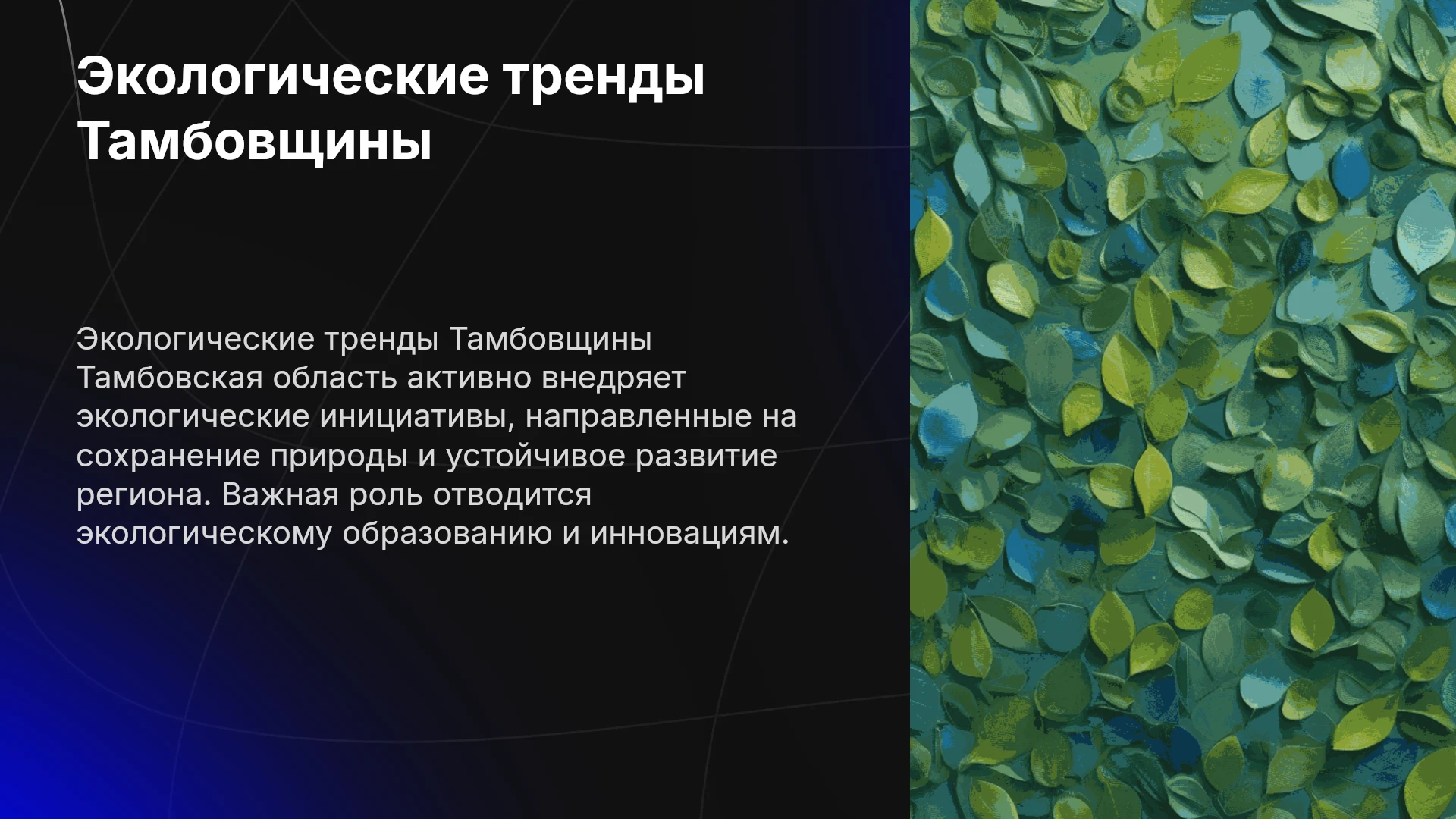 Экологические тренды Тамбовщины

Экологические тренды Тамбовщины Тамбовская область активно внедряет экологические инициативы, направленные на сохранение природы и устойчивое развитие региона. Важная роль отводится экологическому образованию и инновациям.